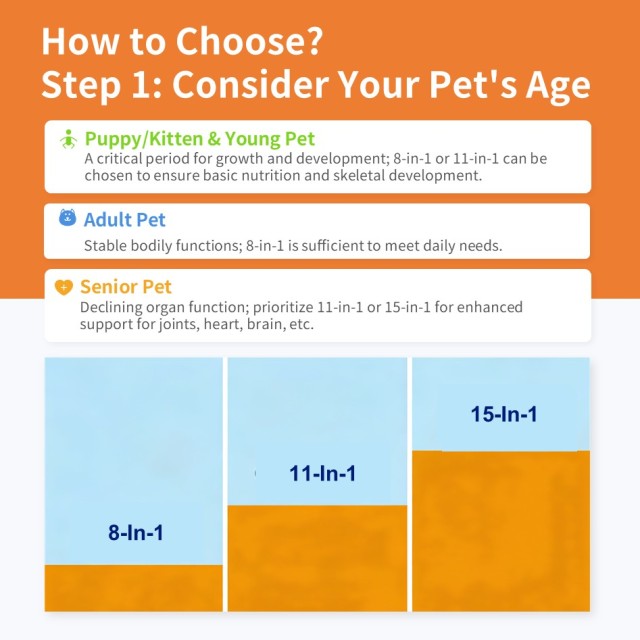 How to Choose?
Step 1: Consider Your Pet's Age

Puppy/Kitten & Young Pet
A critical period for growth and development; 8-in-1 or 11-in-1 can be chosen to ensure basic nutrition and skeletal development.

Adult Pet
Stable bodily functions; 8-in-1 is sufficient to meet daily needs.

Senior Pet
Declining organ function; prioritize 11-in-1 or 15-in-1 for enhanced support for joints, heart, brain, etc.

8-In-1

11-In-1

15-In-1